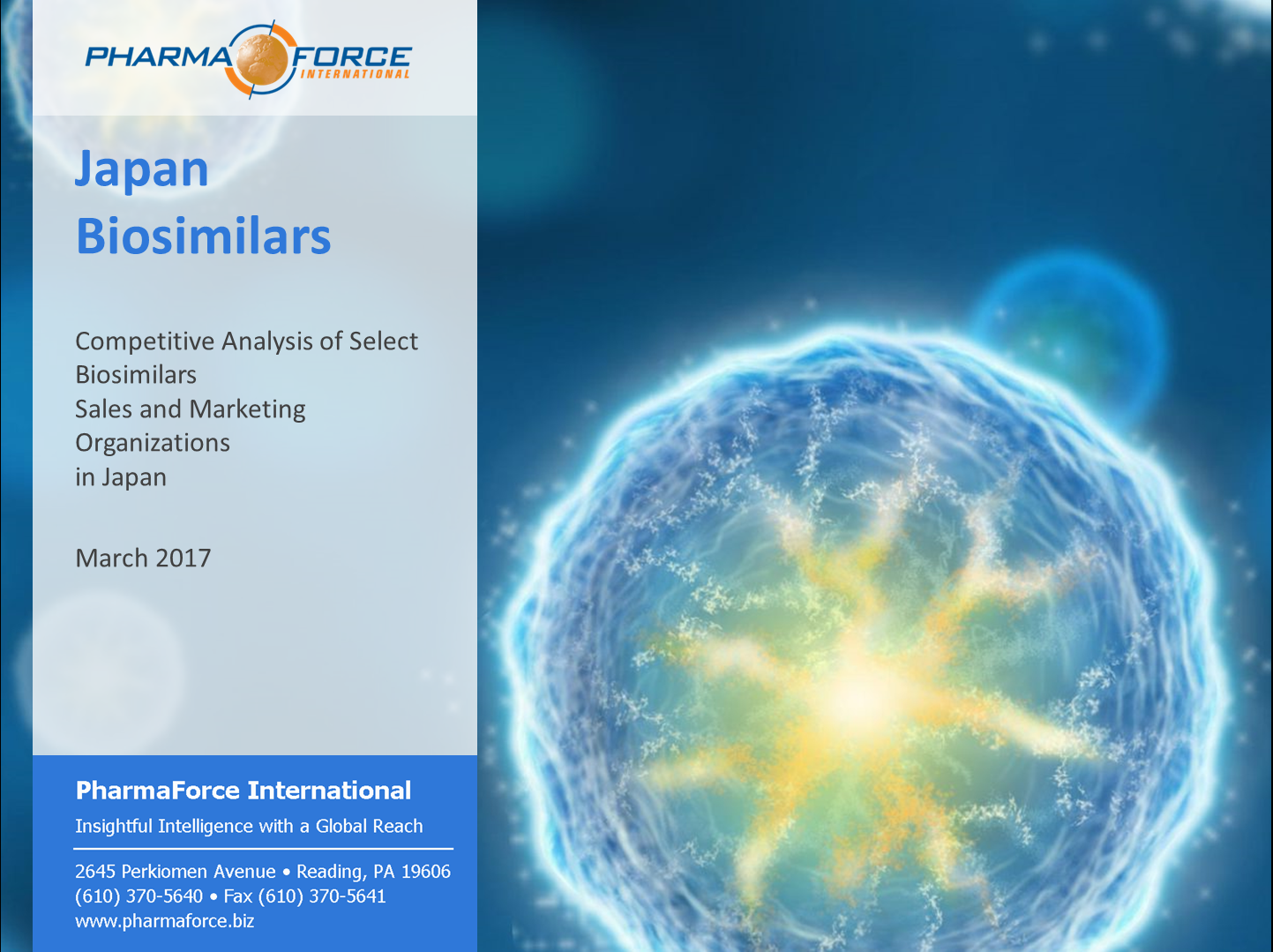 PHARMA FORCE INTERNATIONAL

Japan Biosimilars

Competitive Analysis of Select Biosimilars Sales and Marketing Organizations in Japan

March 2017

PharmaForce International

Insightful Intelligence with a Global Reach

2645 Perkiomen Avenue • Reading, PA 19606
(610) 370-5640 • Fax (610) 370-5641
www.pharmaforce.biz